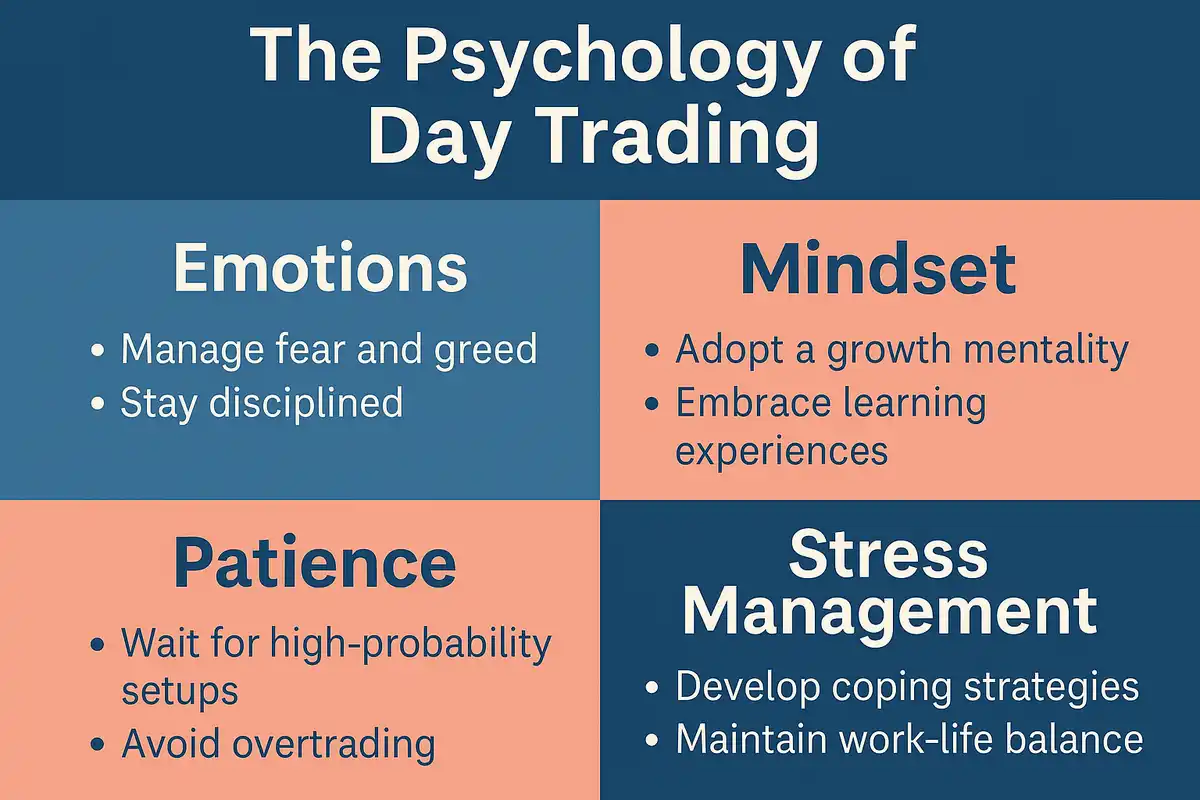 The Psychology of Day Trading

Emotions

• Manage fear and greed
• Stay disciplined

Mindset

• Adopt a growth mentality
• Embrace learning experiences

Patience

• Wait for high-probability setups
• Avoid overtrading

Stress Management

• Develop coping strategies
• Maintain work-life balance